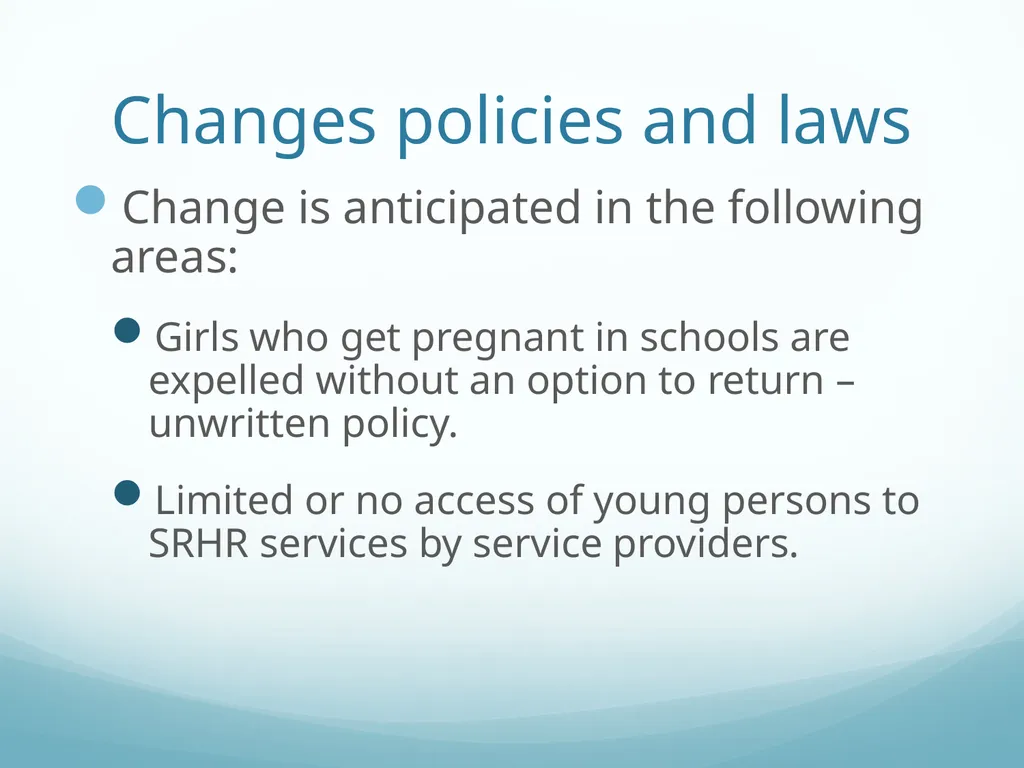 Changes policies and laws

Change is anticipated in the following areas:

Girls who get pregnant in schools are expelled without an option to return – unwritten policy.

Limited or no access of young persons to SRHR services by service providers.